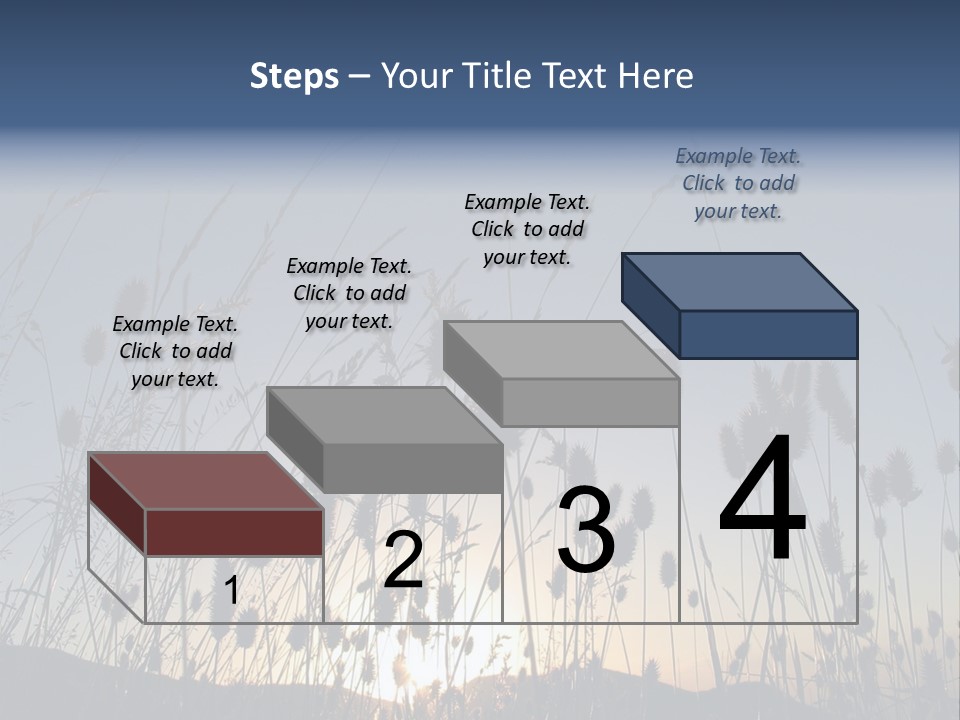 Steps – Your Title Text Here

Example Text. Click to add your text.

Example Text. Click to add your text.

Example Text. Click to add your text.

Example Text. Click to add your text.

1

2

3

4